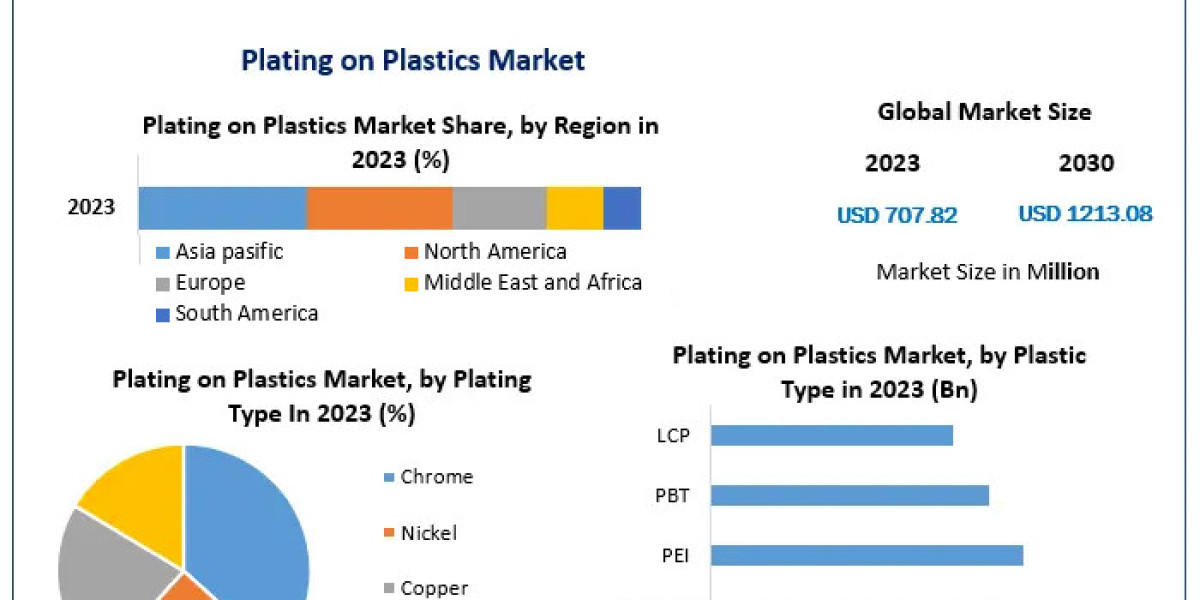 Plating on Plastics Market

Plating on Plastics Market Share, by Region in 2023 (%)

2023

Asia pasific
North America
Europe
Middle East and Africa
South America

Global Market Size

2023
2030

USD 707.82
USD 1213.08

Market Size in Million

Plating on Plastics Market, by Plating Type In 2023 (%)

Chrome
Nickel
Copper

Plating on Plastics Market, by Plastic Type in 2023 (Bn)

LCP
PBT
PEI